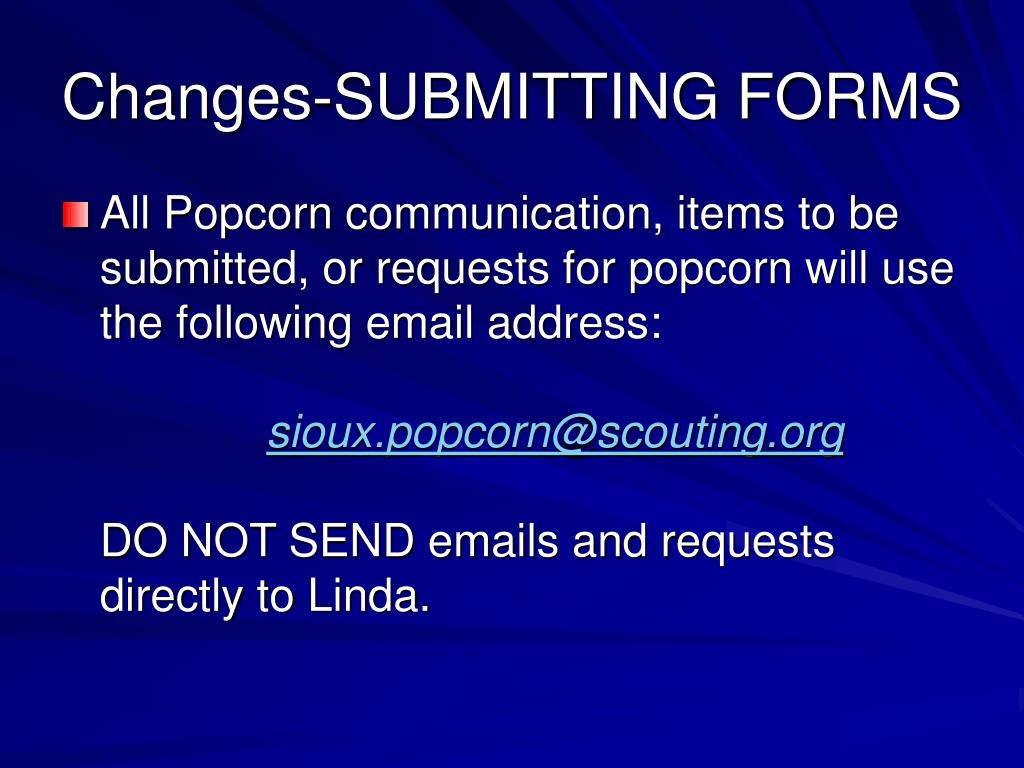 Changes-SUBMITTING FORMS

All Popcorn communication, items to be submitted, or requests for popcorn will use the following email address:

sioux.popcorn@scouting.org

DO NOT SEND emails and requests directly to Linda.